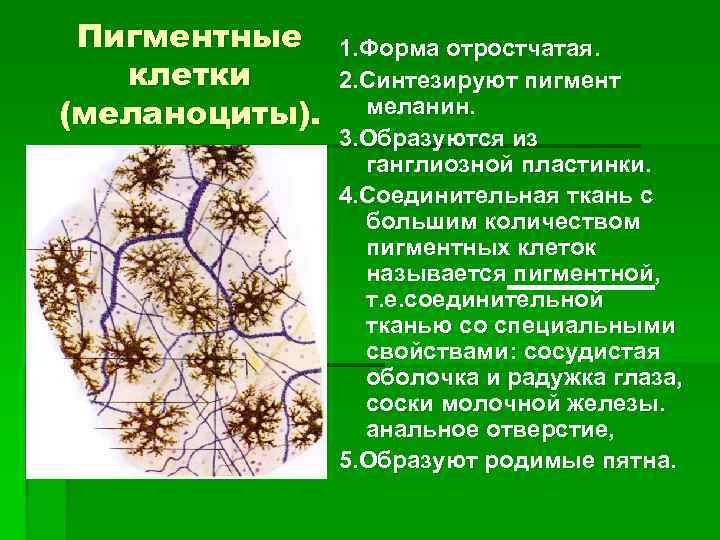 Пигментные клетки (меланоциты).

1.Форма отростчатая.
2.Синтезируют пигмент меланин.
3.Образуются из ганглиозной пластинки.
4.Соединительная ткань с большим количеством пигментных клеток называется пигментной, т.е.соединительной тканью со специальными свойствами: сосудистая оболочка и радужка глаза, соски молочной железы. анальное отверстие,
5.Образуют родимые пятна.